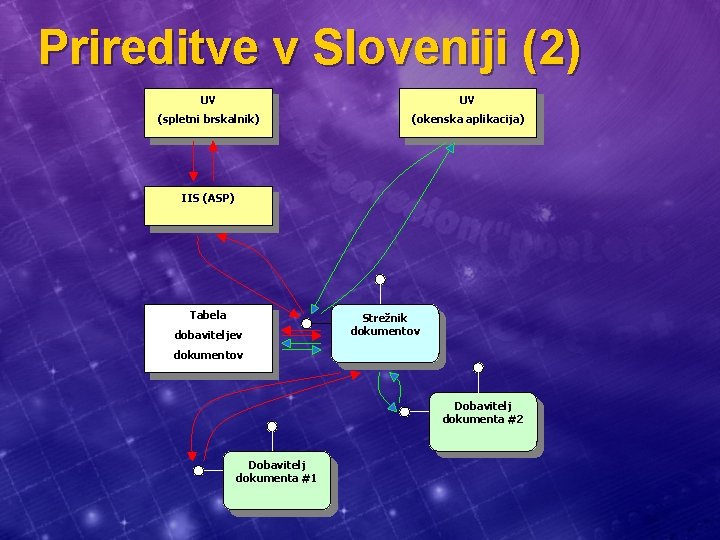 Prireditve v Sloveniji (2)

UV
(spletni brskalnik)

UV
(okenska aplikacija)

IIS (ASP)

Tabela
dobaviteljev
dokumentov

Strežnik
dokumentov

Dobavitelj
dokumenta #2

Dobavitelj
dokumenta #1